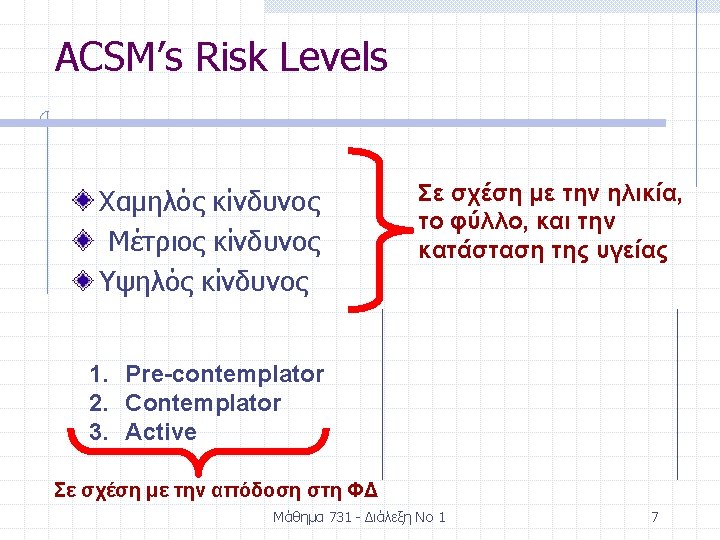 ACSM's Risk Levels

Χαμηλός κίνδυνος
Μέτριος κίνδυνος
Υψηλός κίνδυνος

Σε σχέση με την ηλικία, το φύλλο, και την κατάσταση της υγείας

1. Pre-contemplator
2. Contemplator
3. Active

Σε σχέση με την απόδοση στη ΦΔ

Μάθημα 731 - Διάλεξη Νο 1

7